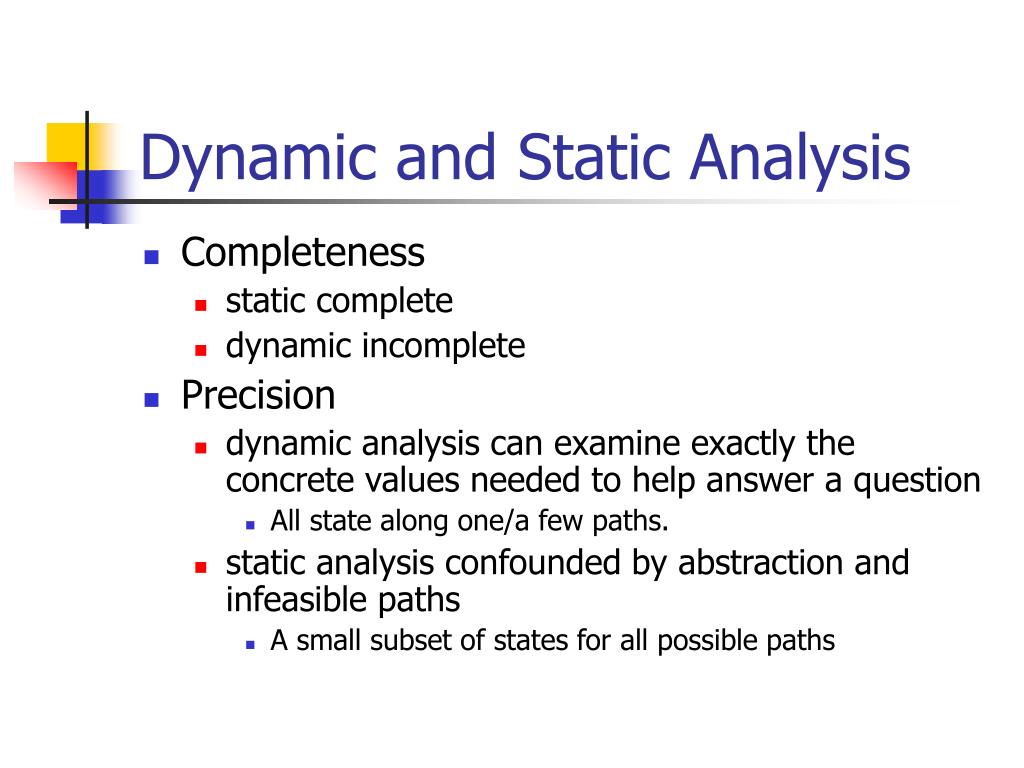 Dynamic and Static Analysis

- Completeness
  - static complete
  - dynamic incomplete
- Precision
  - dynamic analysis can examine exactly the concrete values needed to help answer a question
    - All state along one/a few paths.
  - static analysis confounded by abstraction and infeasible paths
    - A small subset of states for all possible paths